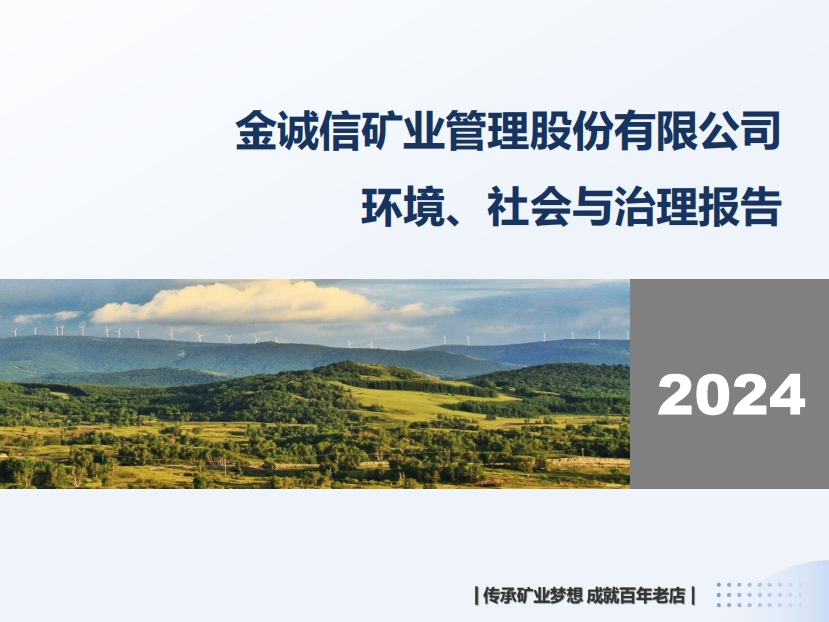 金诚信矿业管理股份有限公司

环境、社会与治理报告

2024

| 传承矿业梦想 成就百年老店 |